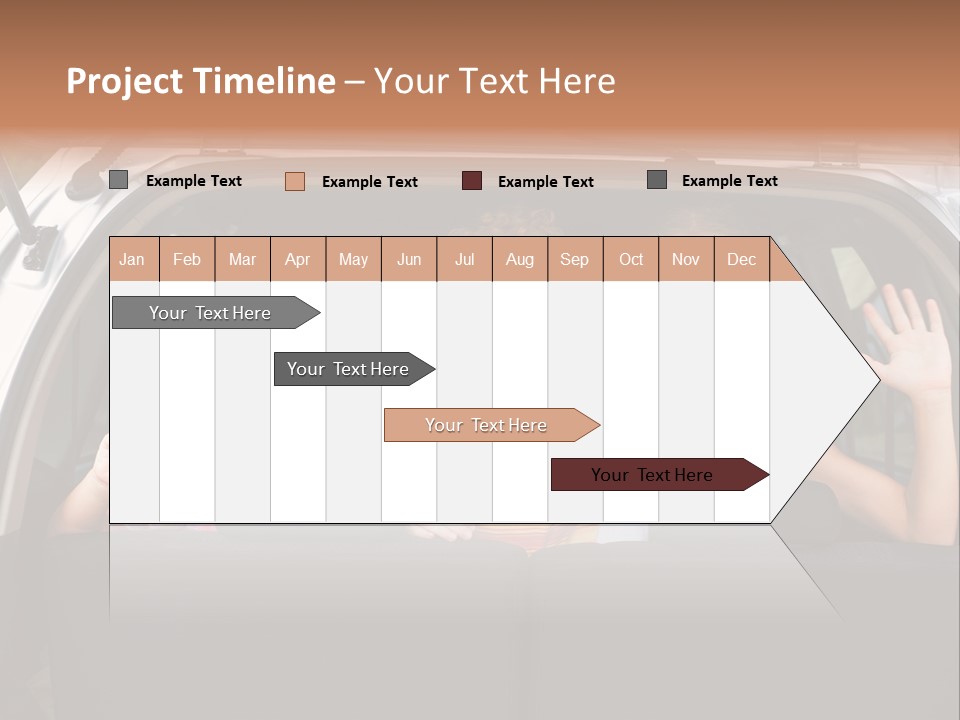 Project Timeline – Your Text Here

Example Text Example Text Example Text Example Text

| Jan | Feb | Mar | Apr | May | Jun | Jul | Aug | Sep | Oct | Nov | Dec |
|---|---|---|---|---|---|---|---|---|---|---|---|

Your Text Here

Your Text Here

Your Text Here

Your Text Here